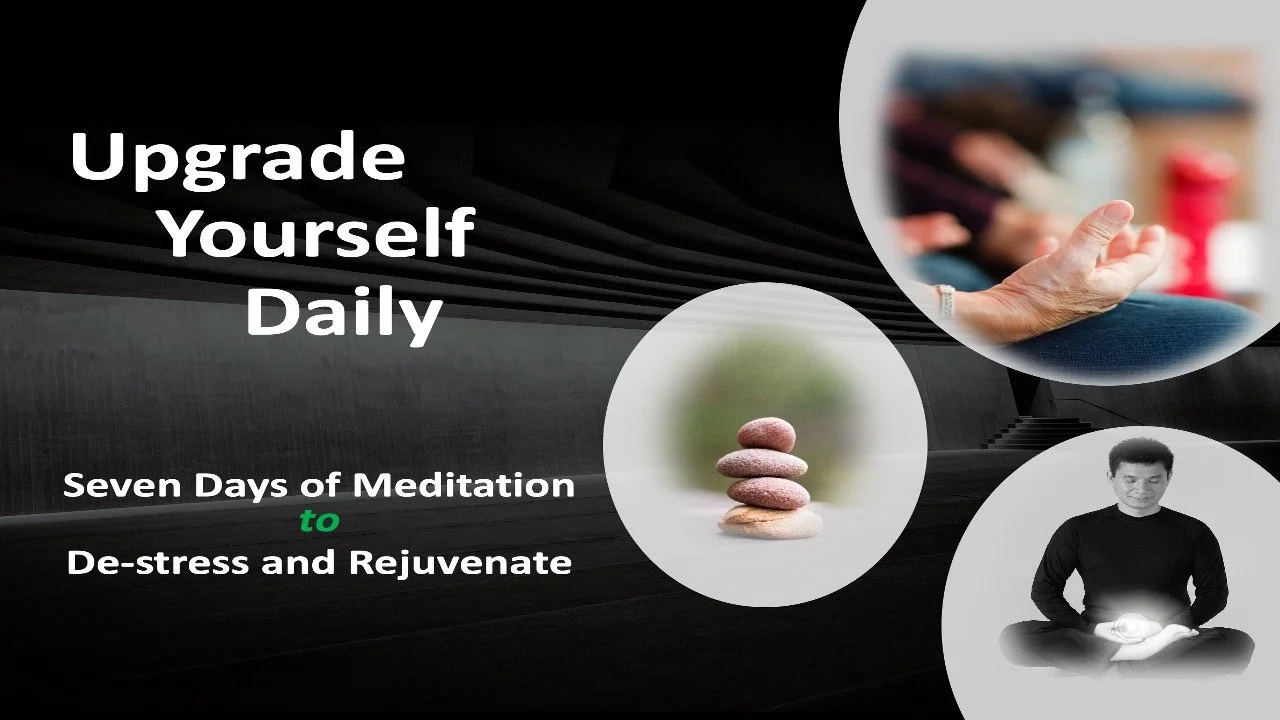 Upgrade
Yourself
Daily

Seven Days of Meditation
to
De-stress and Rejuvenate